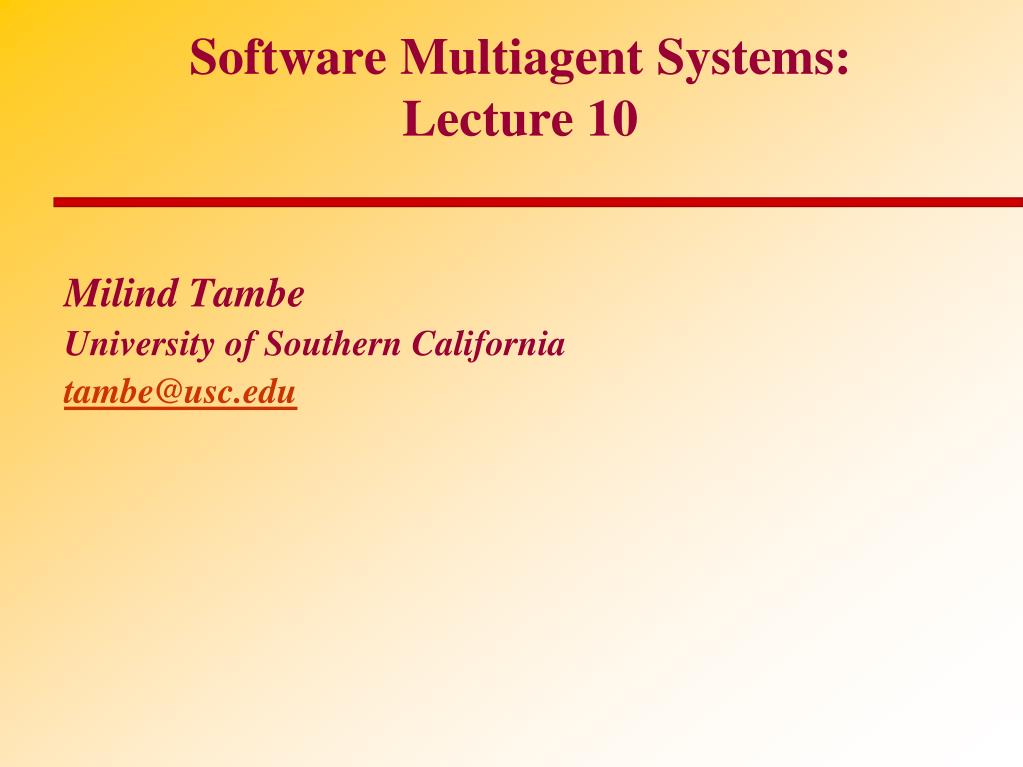 Software Multiagent Systems:
Lecture 10

Milind Tambe
University of Southern California
tambe@usc.edu